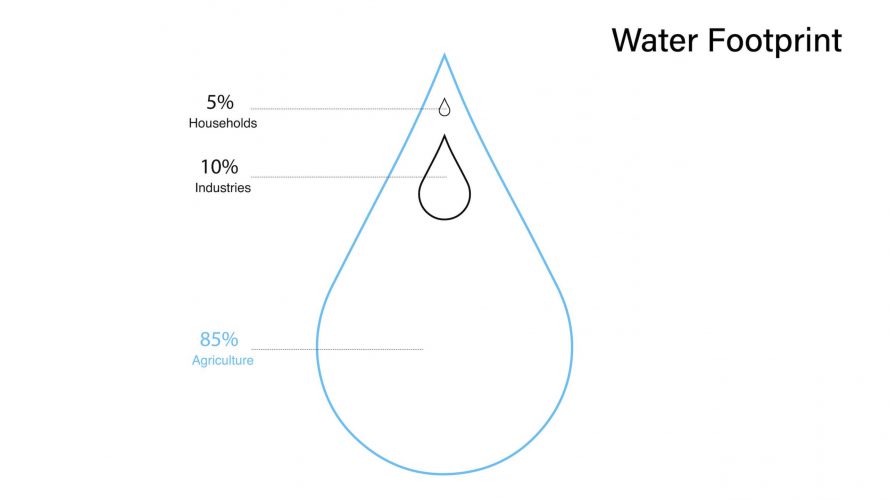 Water Footprint

5%
Households

10%
Industries

85%
Agriculture